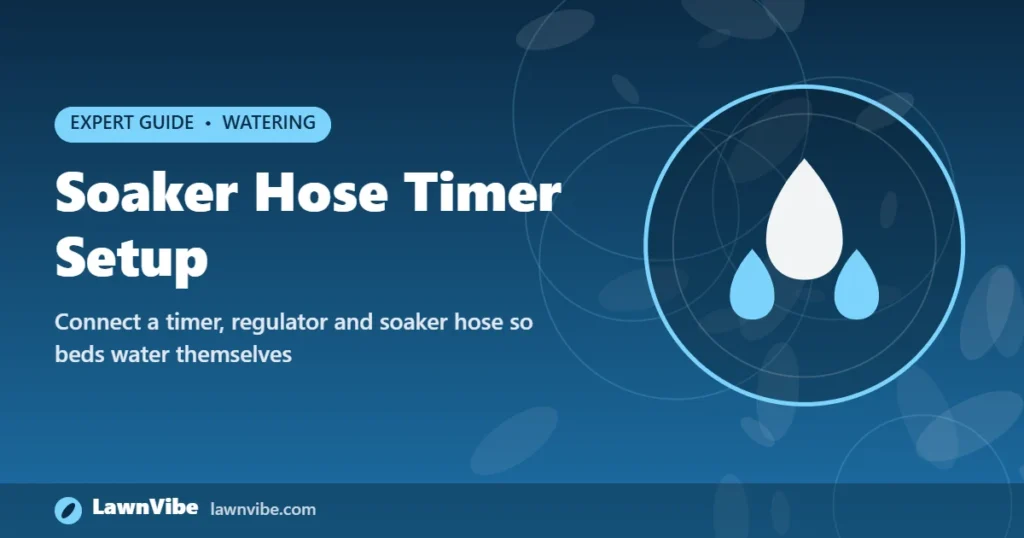 EXPERT GUIDE • WATERING

Soaker Hose Timer Setup

Connect a timer, regulator and soaker hose so beds water themselves

LawnVibe lawnvibe.com